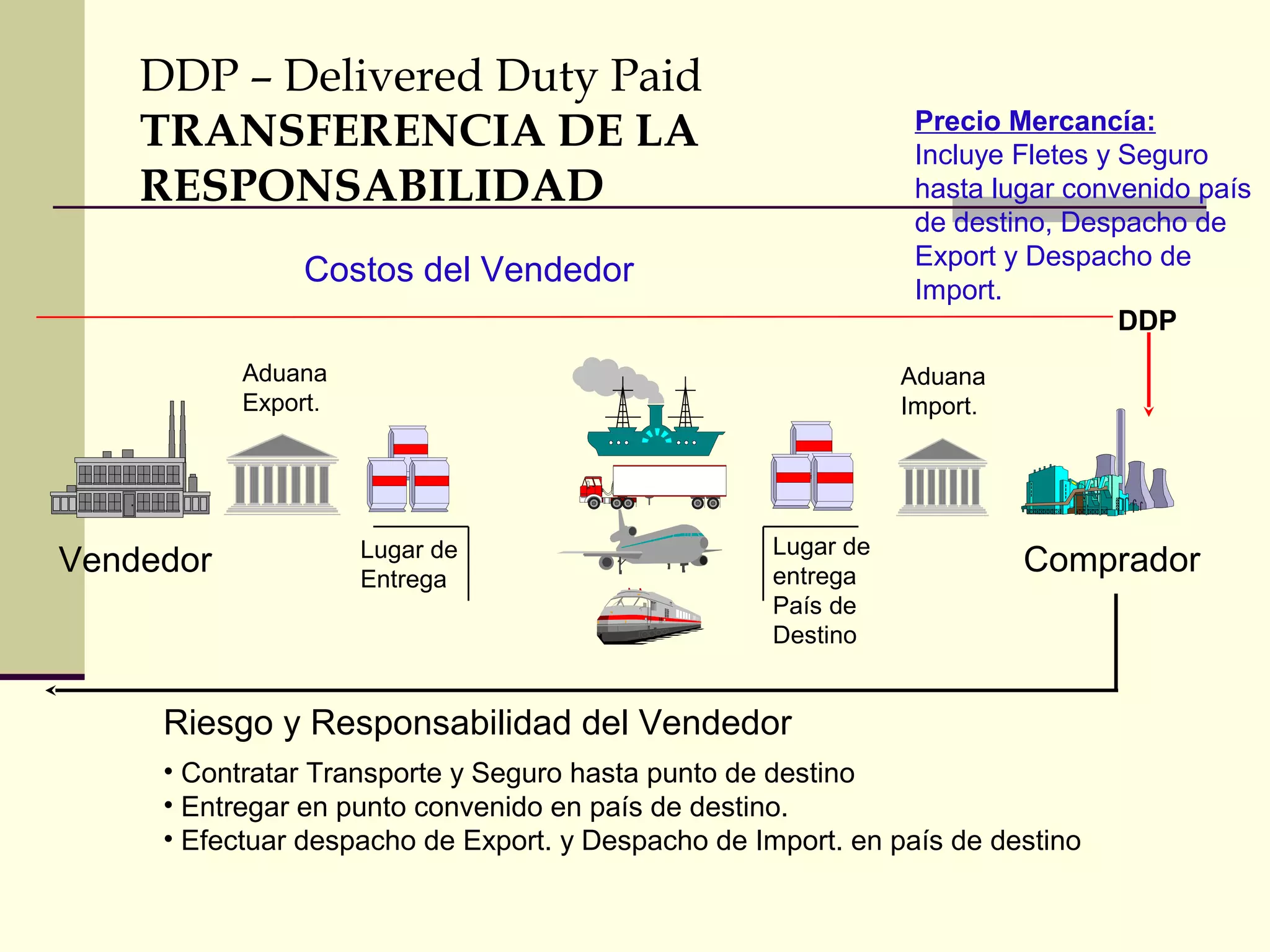 DDP – Delivered Duty Paid
TRANSFERENCIA DE LA RESPONSABILIDAD

Precio Mercancía:
Incluye Fletes y Seguro hasta lugar convenido país de destino, Despacho de Export y Despacho de Import.

Costos del Vendedor

DDP

Aduana Export.

Aduana Import.

Vendedor

Lugar de Entrega

Lugar de entrega País de Destino

Comprador

Riesgo y Responsabilidad del Vendedor

• Contratar Transporte y Seguro hasta punto de destino
• Entregar en punto convenido en país de destino.
• Efectuar despacho de Export. y Despacho de Import. en país de destino